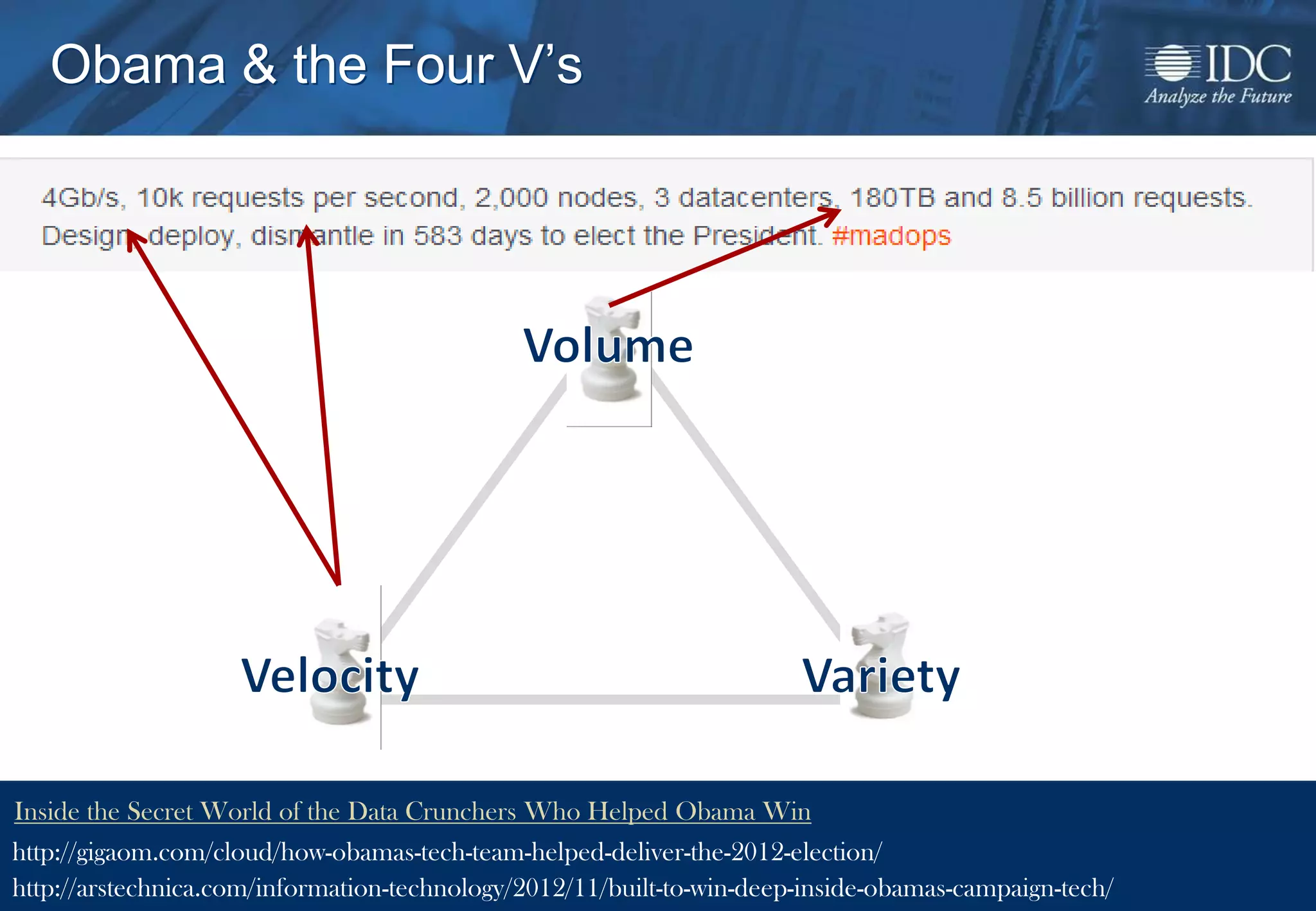 Obama & the Four V's

IDC
Analyze the Future

4Gb/s, 10k requests per second, 2,000 nodes, 3 datacenters, 180TB and 8.5 billion requests. Design, deploy, dismantle in 583 days to elect the President. #madops

Volume

Velocity

Variety

Inside the Secret World of the Data Crunchers Who Helped Obama Win

http://gigaom.com/cloud/how-obamas-tech-team-helped-deliver-the-2012-election/

http://arstechnica.com/information-technology/2012/11/built-to-win-deep-inside-obamas-campaign-tech/